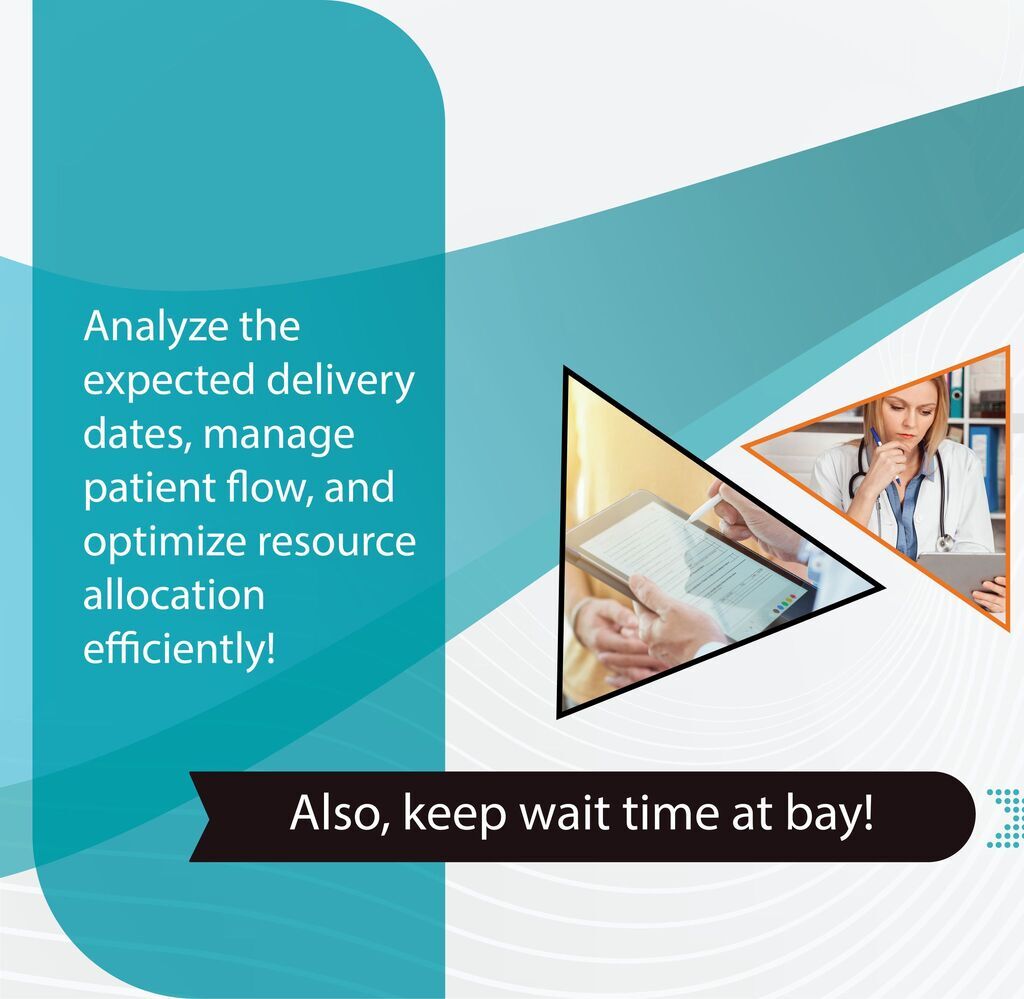 Analyze the expected delivery dates, manage patient flow, and optimize resource allocation efficiently!

Also, keep wait time at bay!